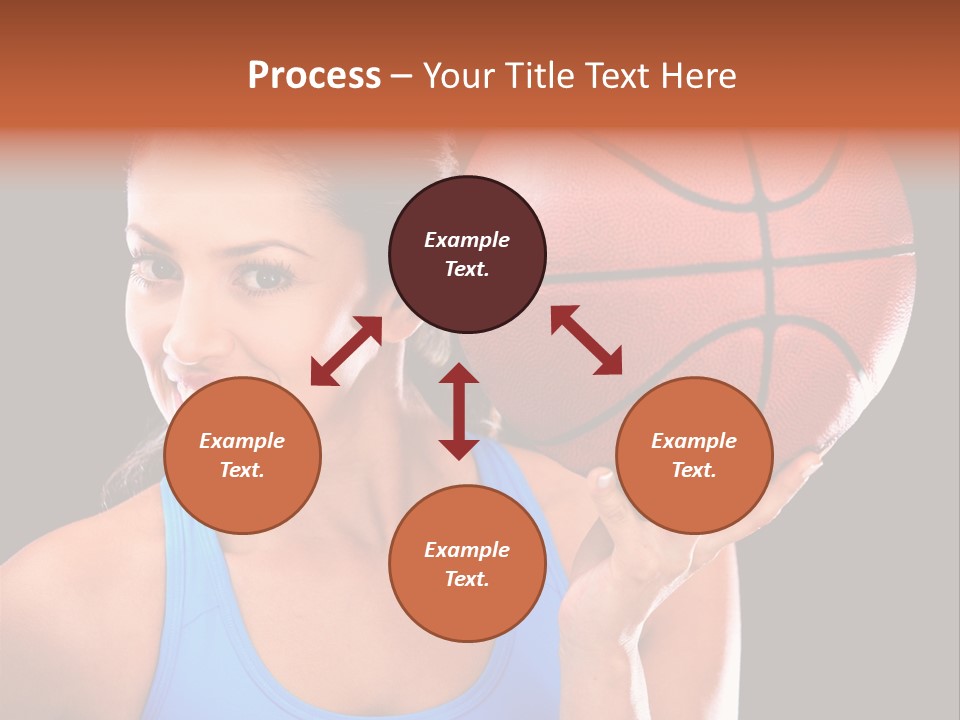 Process – Your Title Text Here

Example Text.

Example Text.

Example Text.

Example Text.